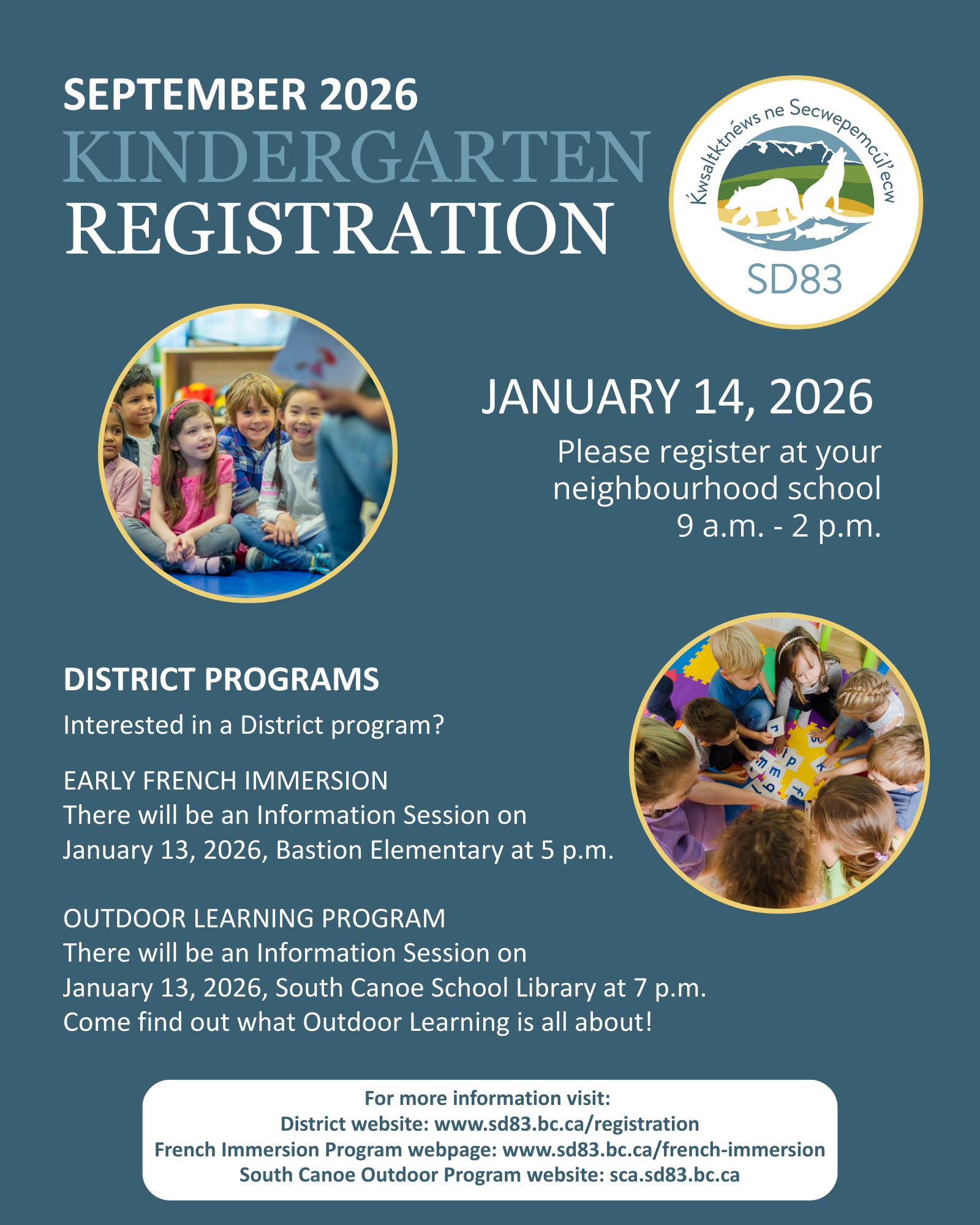 SEPTEMBER 2026
KINDERGARTEN
REGISTRATION

Ḱwsaltktnéws ne Secwepemcúl'ecw
SD83

JANUARY 14, 2026
Please register at your neighbourhood school
9 a.m. - 2 p.m.

DISTRICT PROGRAMS
Interested in a District program?

EARLY FRENCH IMMERSION
There will be an Information Session on January 13, 2026, Bastion Elementary at 5 p.m.

OUTDOOR LEARNING PROGRAM
There will be an Information Session on January 13, 2026, South Canoe School Library at 7 p.m.
Come find out what Outdoor Learning is all about!

For more information visit:
District website: www.sd83.bc.ca/registration
French Immersion Program webpage: www.sd83.bc.ca/french-immersion
South Canoe Outdoor Program website: sca.sd83.bc.ca